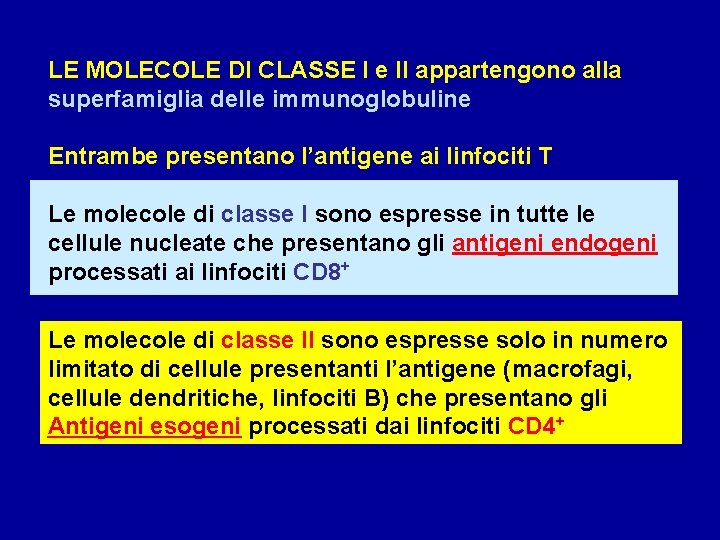 LE MOLECOLE DI CLASSE I e II appartengono alla superfamiglia delle immunoglobuline

Entrambe presentano l'antigene ai linfociti T

Le molecole di classe I sono espresse in tutte le cellule nucleate che presentano gli antigeni endogeni processati ai linfociti $CD8^+$

Le molecole di classe II sono espresse solo in numero limitato di cellule presentanti l'antigene (macrofagi, cellule dendritiche, linfociti B) che presentano gli Antigeni esogeni processati dai linfociti $CD4^+$